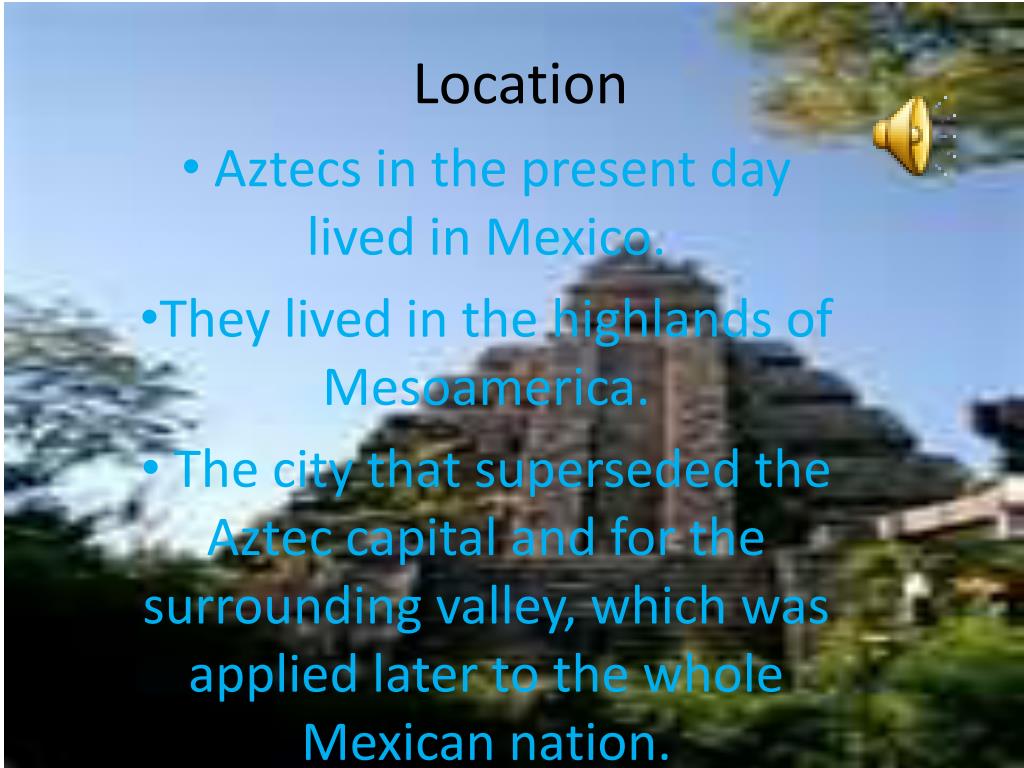 Location

• Aztecs in the present day lived in Mexico.

•They lived in the highlands of Mesoamerica.

• The city that superseded the Aztec capital and for the surrounding valley, which was applied later to the whole Mexican nation.